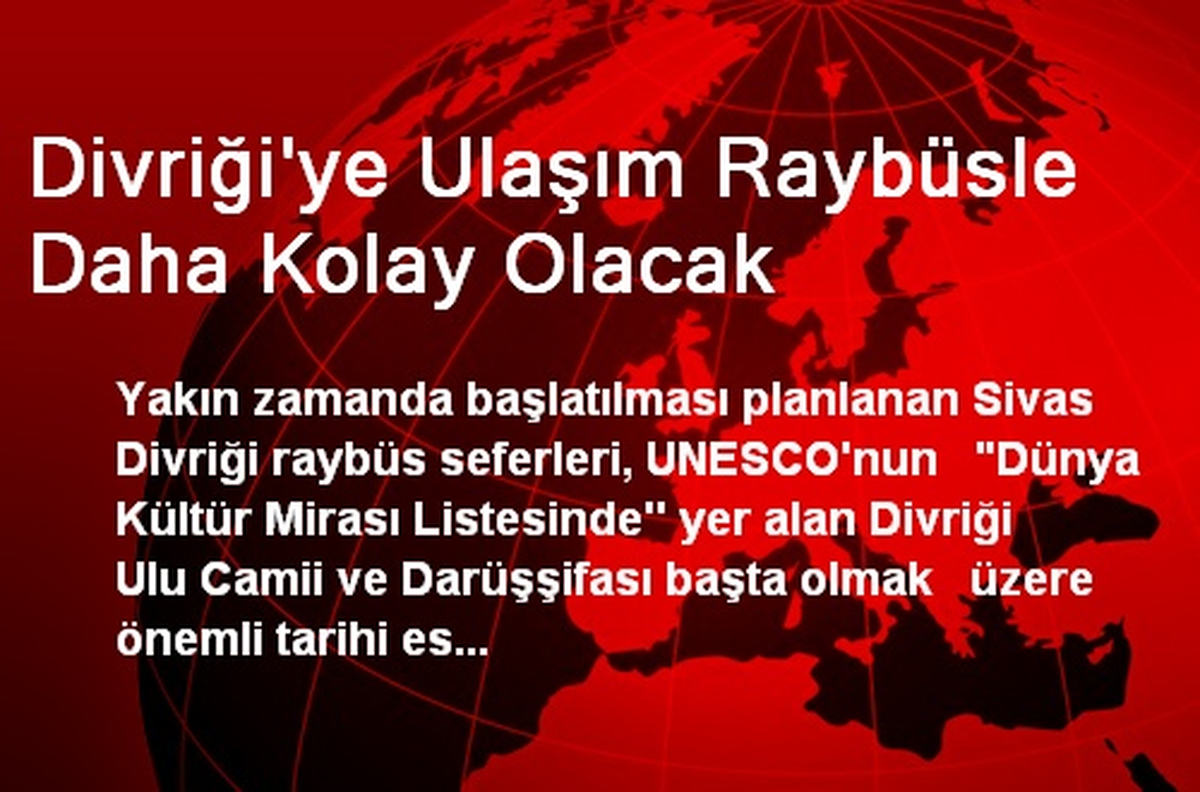 Divriği'ye Ulaşım Raybüsle Daha Kolay Olacak

Yakın zamanda başlatılması planlanan Sivas Divriği raybüs seferleri, UNESCO'nun "Dünya Kültür Mirası Listesinde" yer alan Divriği Ulu Camii ve Darüşşifası başta olmak üzere önemli tarihi es...